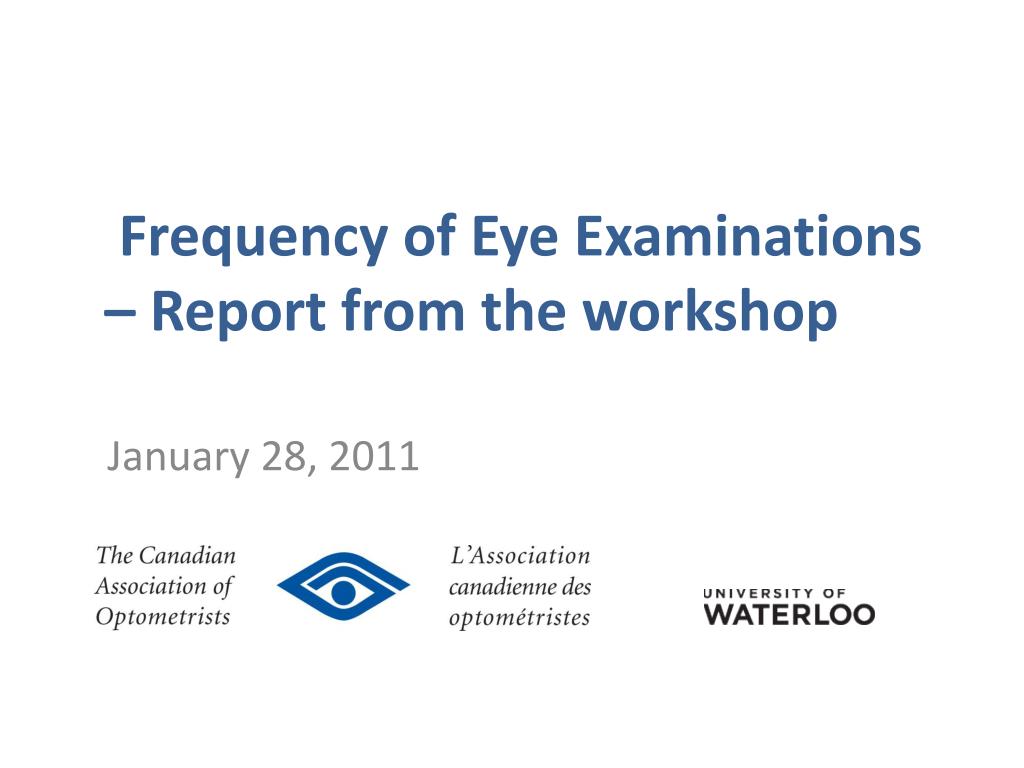 Frequency of Eye Examinations – Report from the workshop

January 28, 2011

The Canadian Association of Optometrists

L'Association canadienne des optométristes

UNIVERSITY OF WATERLOO